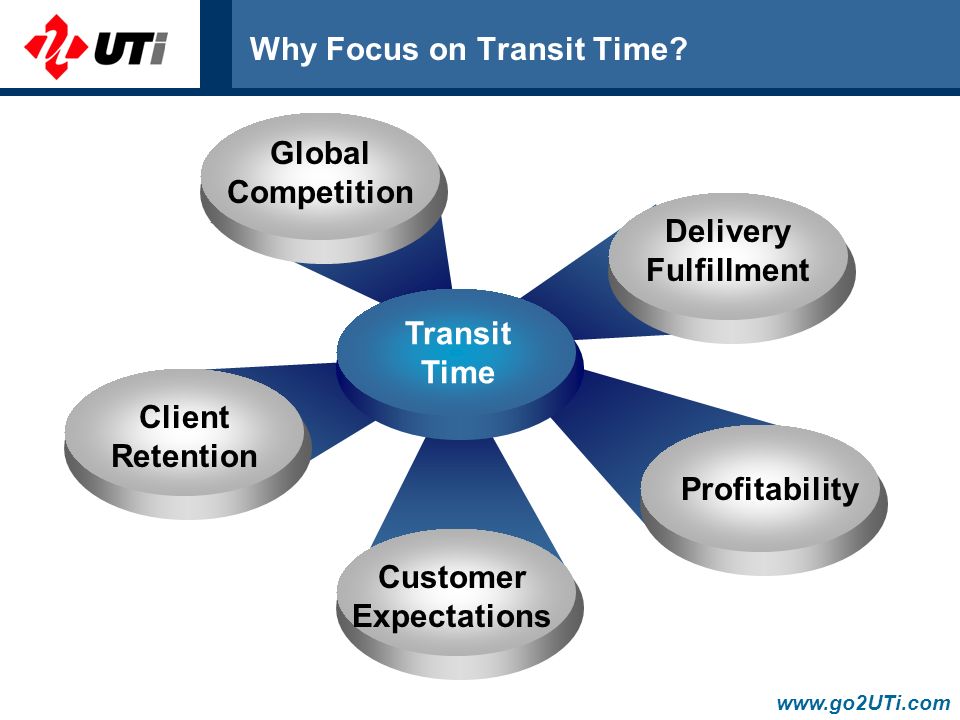 UTi

Why Focus on Transit Time?

Global Competition

Delivery Fulfillment

Transit Time

Client Retention

Profitability

Customer Expectations

www.go2UTi.com